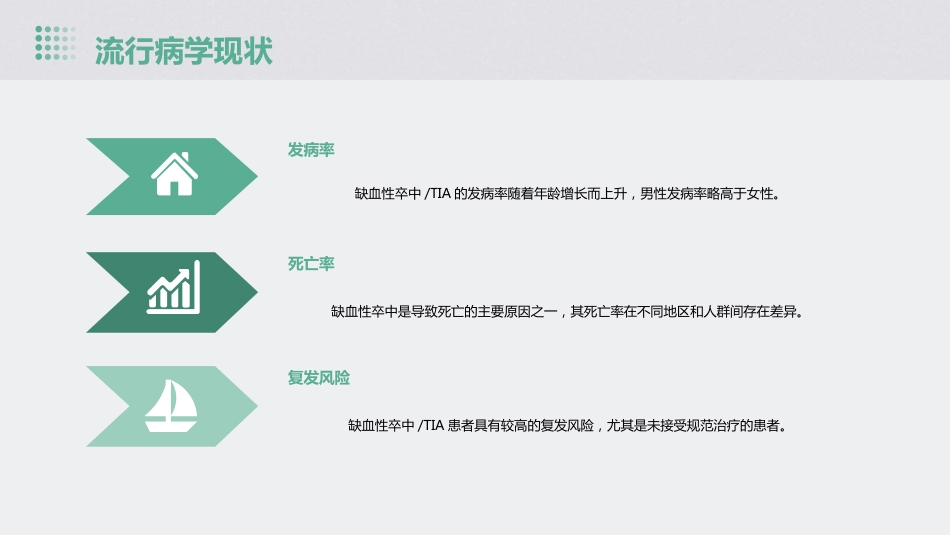 流行病学现状

发病率

缺血性卒中 /TIA 的发病率随着年龄增长而上升，男性发病率略高于女性。

死亡率

缺血性卒中是导致死亡的主要原因之一，其死亡率在不同地区和人群间存在差异。

复发风险

缺血性卒中 /TIA 患者具有较高的复发风险，尤其是未接受规范治疗的患者。